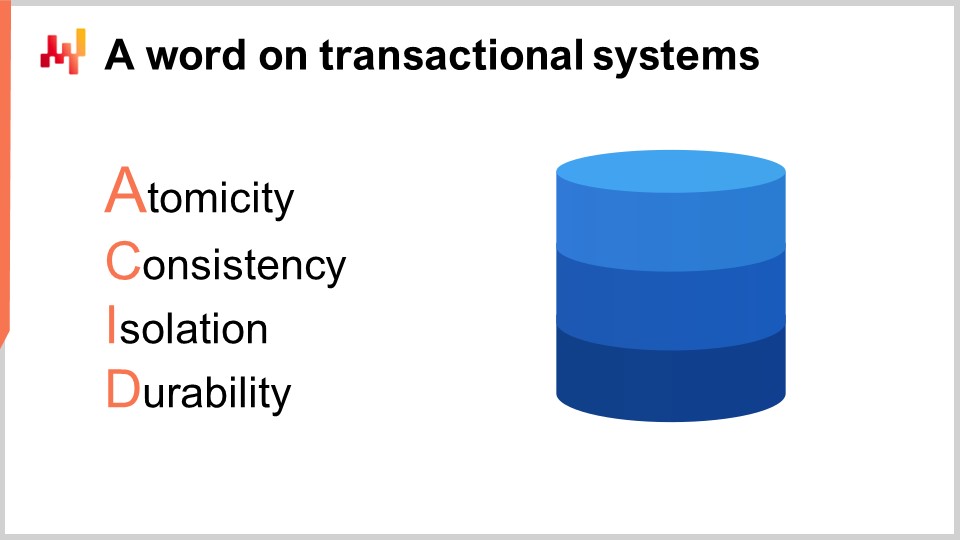 A word on transactional systems

Atomicity
Consistency
Isolation
Durability